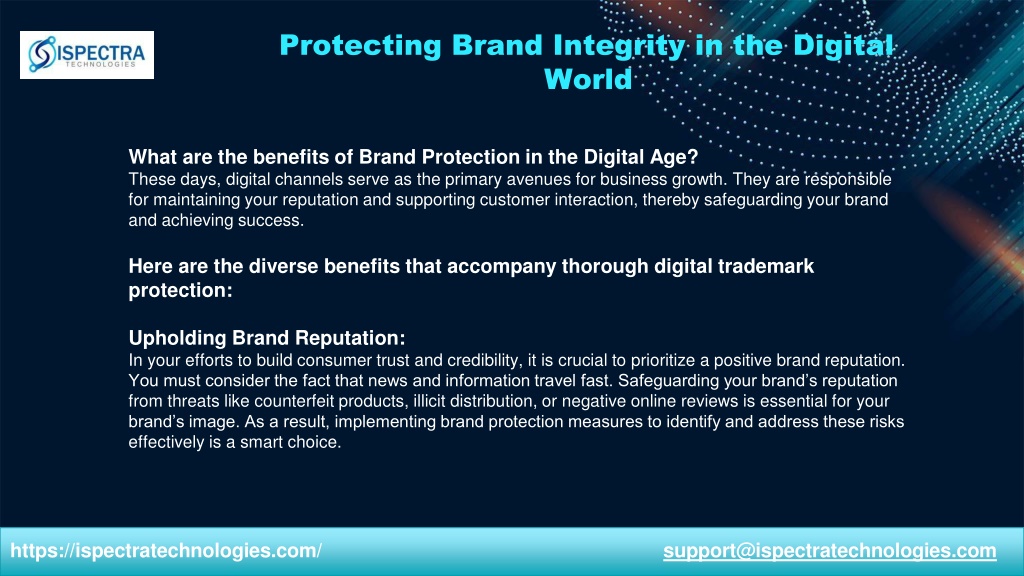 ISPECTRA
TECHNOLOGIES

Protecting Brand Integrity in the Digital World

What are the benefits of Brand Protection in the Digital Age?
These days, digital channels serve as the primary avenues for business growth. They are responsible for maintaining your reputation and supporting customer interaction, thereby safeguarding your brand and achieving success.

Here are the diverse benefits that accompany thorough digital trademark protection:

Upholding Brand Reputation:
In your efforts to build consumer trust and credibility, it is crucial to prioritize a positive brand reputation. You must consider the fact that news and information travel fast. Safeguarding your brand's reputation from threats like counterfeit products, illicit distribution, or negative online reviews is essential for your brand's image. As a result, implementing brand protection measures to identify and address these risks effectively is a smart choice.

https://ispectratechnologies.com/

support@ispectratechnologies.com